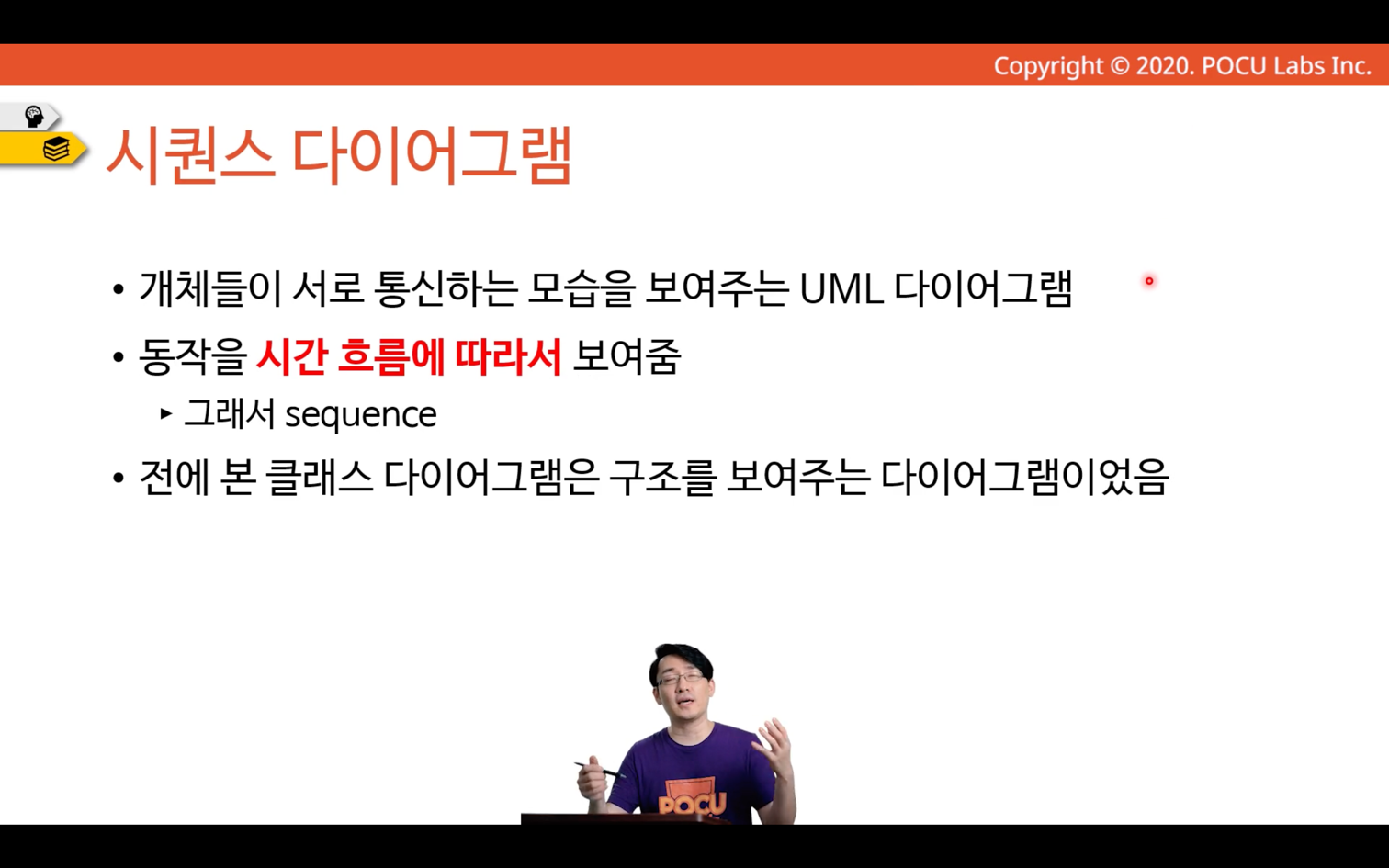 Copyright © 2020. POCU Labs Inc.

시퀀스 다이어그램

• 개체들이 서로 통신하는 모습을 보여주는 UML 다이어그램

• 동작을 시간 흐름에 따라서 보여줌

▸ 그래서 sequence

• 전에 본 클래스 다이어그램은 구조를 보여주는 다이어그램이었음

POCU